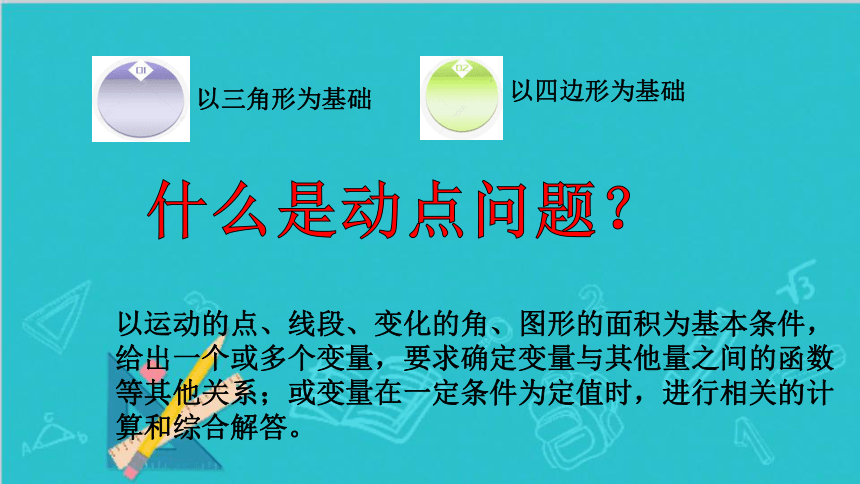 01

以三角形为基础

02

以四边形为基础

什么是动点问题？

以运动的点、线段、变化的角、图形的面积为基本条件，给出一个或多个变量，要求确定变量与其他量之间的函数等其他关系；或变量在一定条件为定值时，进行相关的计算和综合解答。